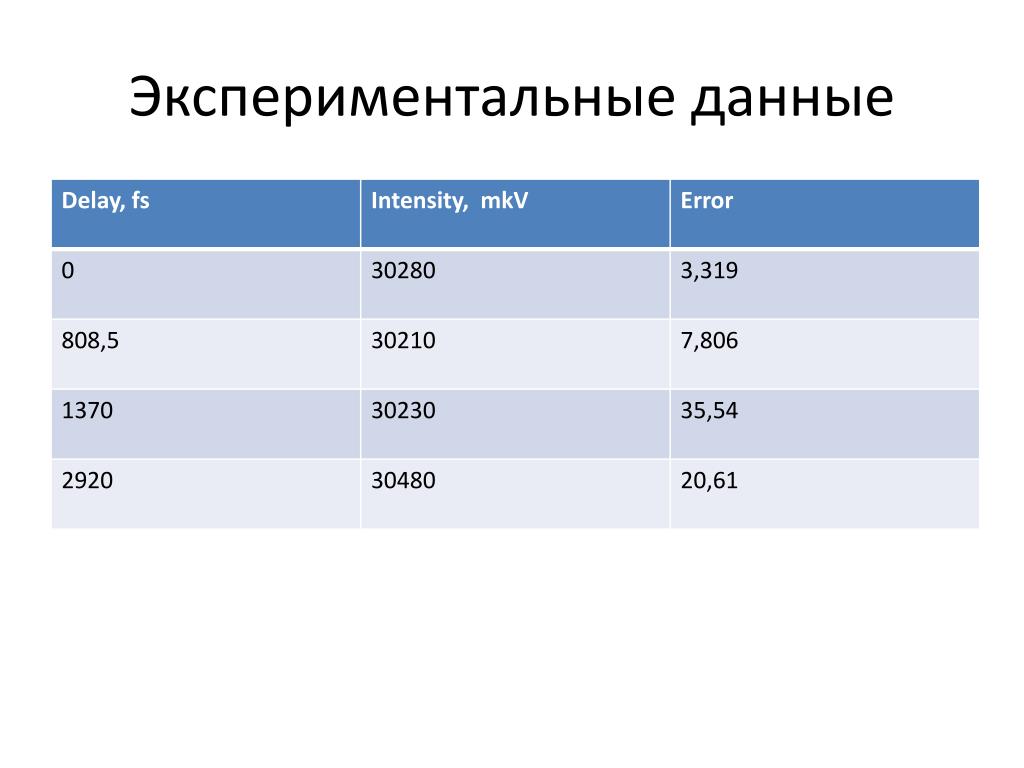 Экспериментальные данные

| Delay, fs | Intensity, mkV | Error |
|---|---|---|
| 0 | 30280 | 3,319 |
| 808,5 | 30210 | 7,806 |
| 1370 | 30230 | 35,54 |
| 2920 | 30480 | 20,61 |